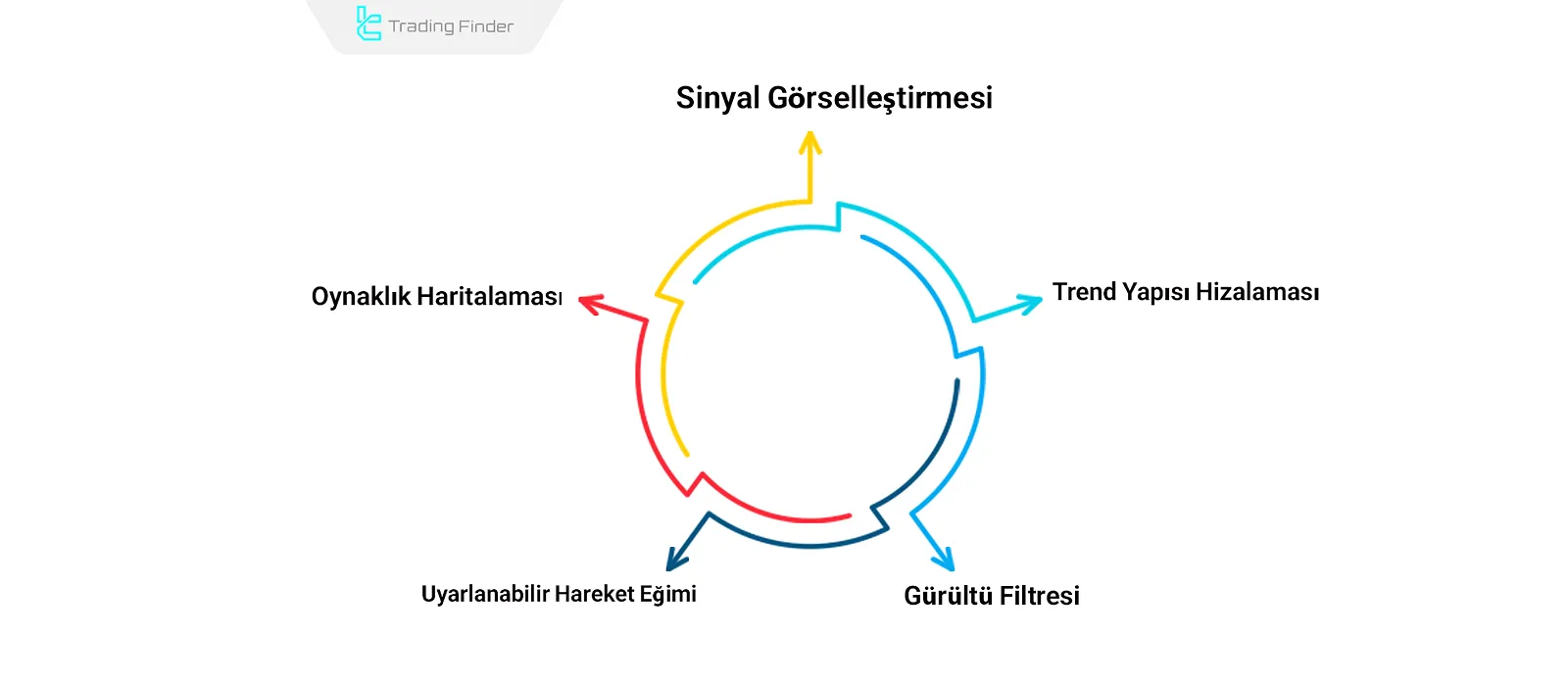 Trading Finder

Sinyal Görselleştirmesi

Oynaklık Haritalaması

Trend Yapısı Hizalaması

Uyarlanabilir Hareket Eğimi

Gürültü Filtresi